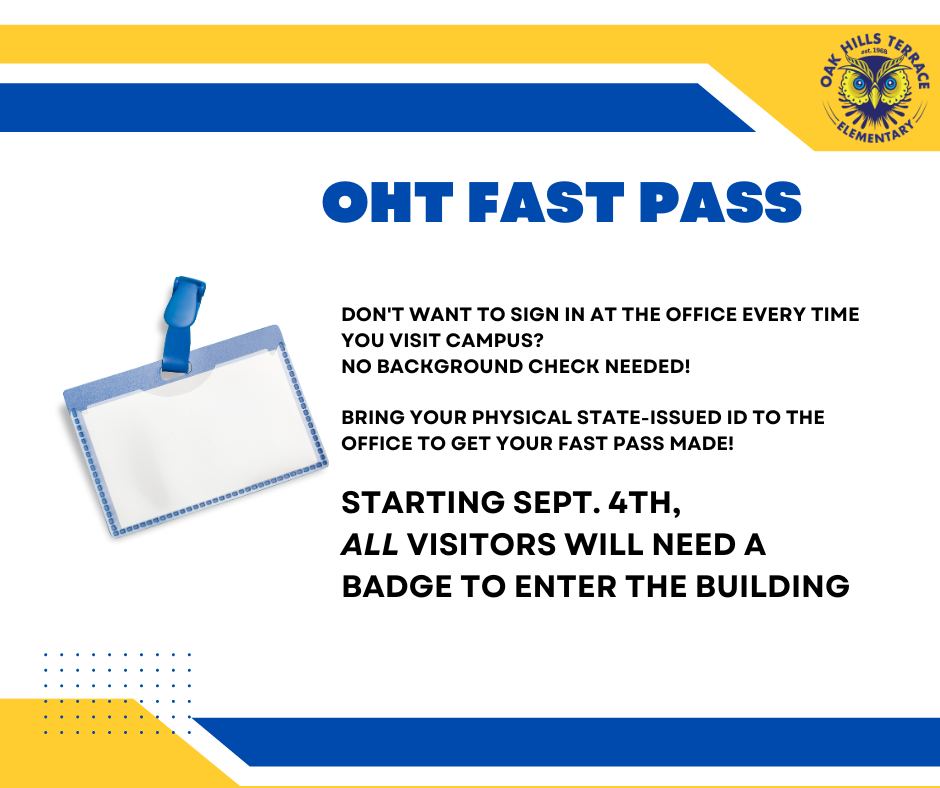 OAK HILLS TERRACE
est. 1968
ELEMENTARY

OHT FAST PASS

DON'T WANT TO SIGN IN AT THE OFFICE EVERY TIME YOU VISIT CAMPUS?
NO BACKGROUND CHECK NEEDED!

BRING YOUR PHYSICAL STATE-ISSUED ID TO THE OFFICE TO GET YOUR FAST PASS MADE!

STARTING SEPT. 4TH, ALL VISITORS WILL NEED A BADGE TO ENTER THE BUILDING